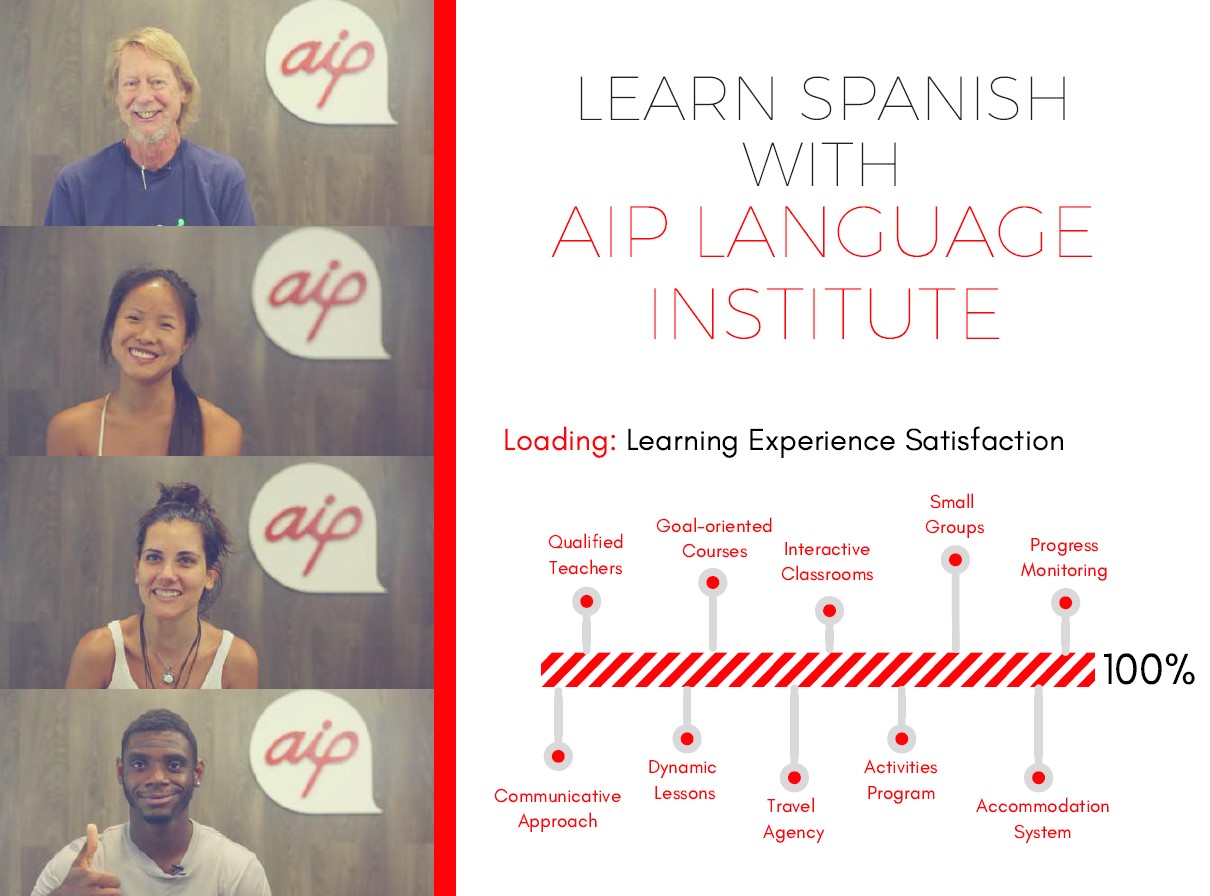 aip

aip

aip

aip

LEARN SPANISH WITH AIP LANGUAGE INSTITUTE

Loading: Learning Experience Satisfaction

Qualified Teachers

Goal-oriented Courses

Interactive Classrooms

Small Groups

Progress Monitoring

100%

Communicative Approach

Dynamic Lessons

Travel Agency

Activities Program

Accommodation System